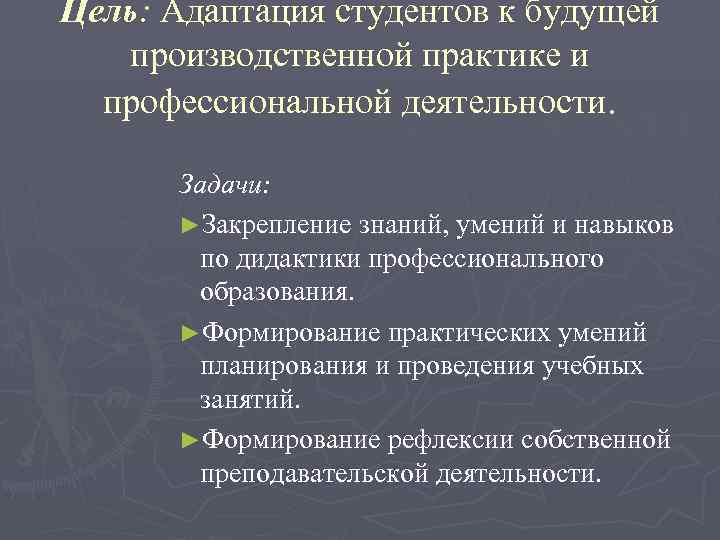 Цель: Адаптация студентов к будущей производственной практике и профессиональной деятельности.

Задачи:

►Закрепление знаний, умений и навыков по дидактики профессионального образования.

►Формирование практических умений планирования и проведения учебных занятий.

►Формирование рефлексии собственной преподавательской деятельности.